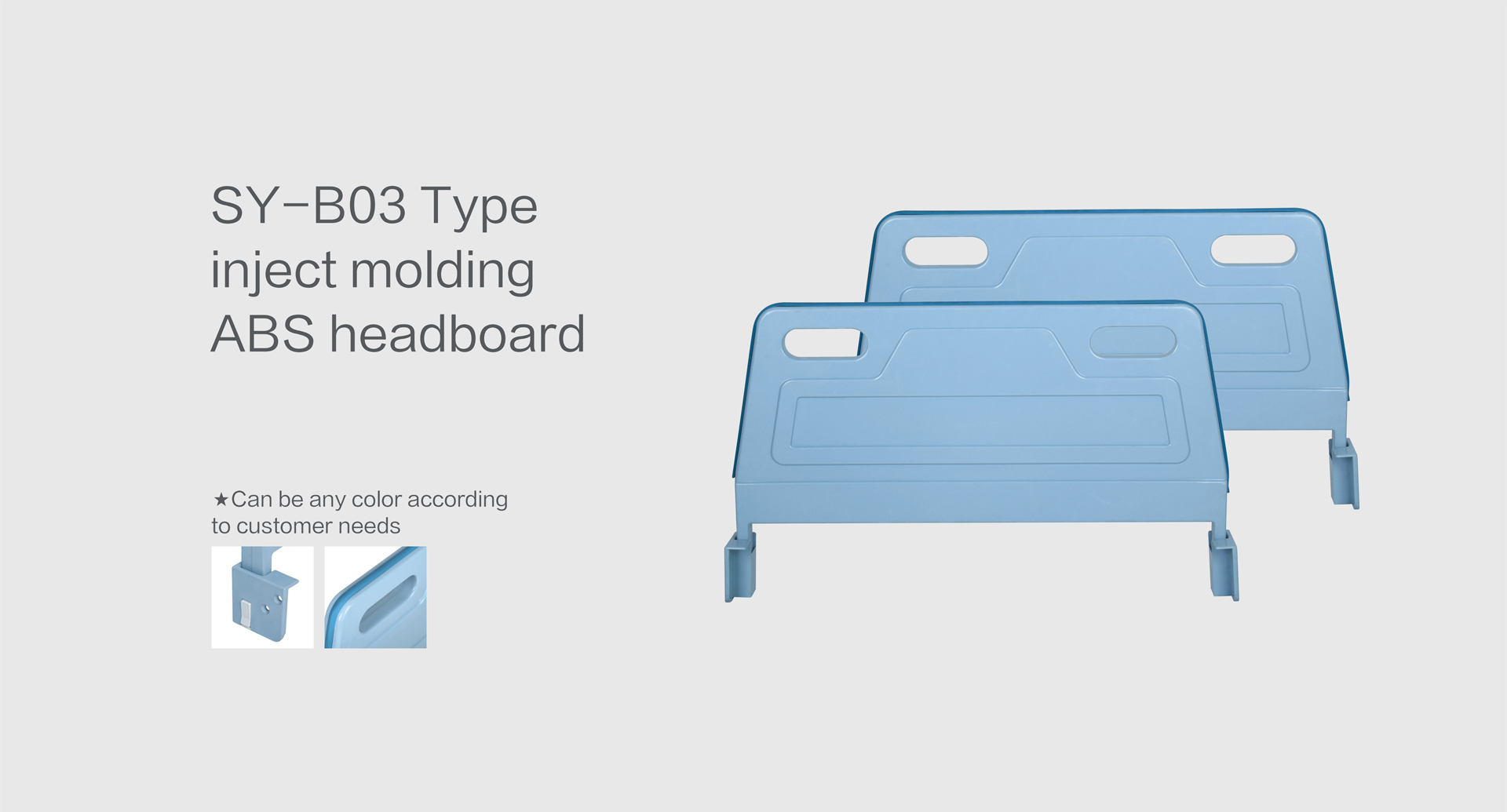 SY-B03 Type
inject molding
ABS headboard

★Can be any color according to customer needs